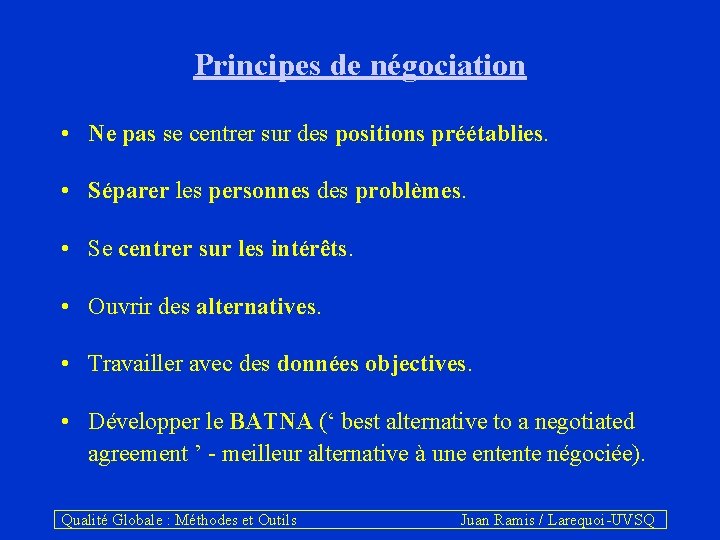 Principes de négociation

• Ne pas se centrer sur des positions préétablies.

• Séparer les personnes des problèmes.

• Se centrer sur les intérêts.

• Ouvrir des alternatives.

• Travailler avec des données objectives.

• Développer le BATNA (‘ best alternative to a negotiated agreement ’ - meilleur alternative à une entente négociée).

Qualité Globale : Méthodes et Outils

Juan Ramis / Larequoi-UVSQ